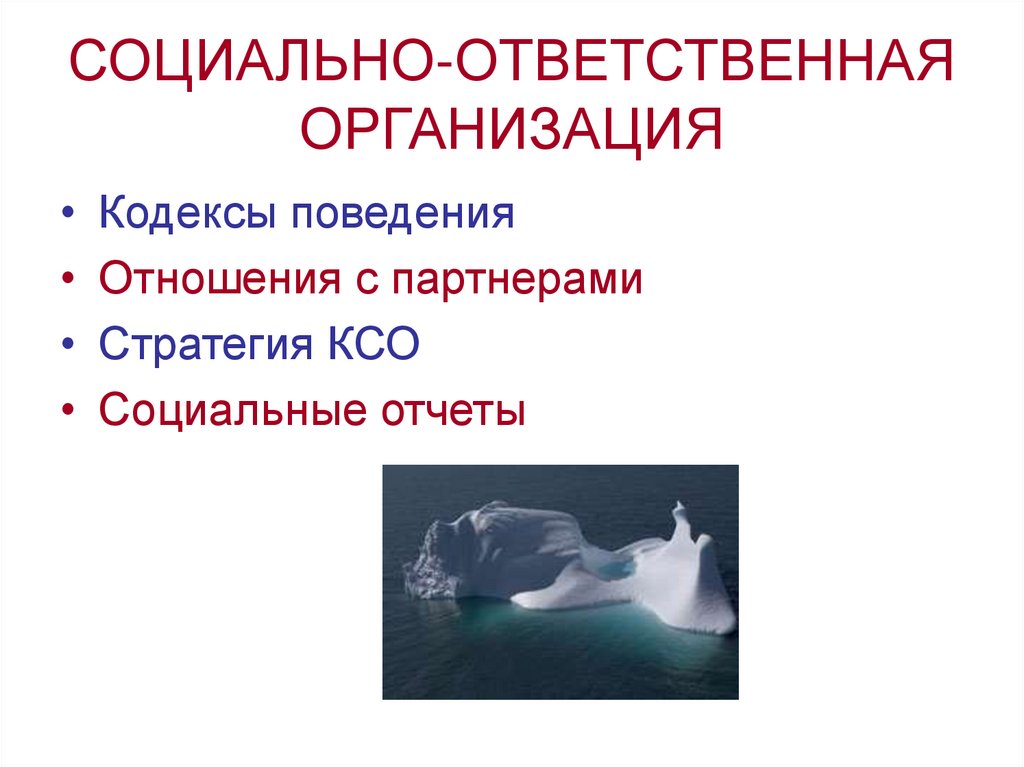 СОЦИАЛЬНО-ОТВЕТСТВЕННАЯ ОРГАНИЗАЦИЯ

• Кодексы поведения
• Отношения с партнерами
• Стратегия КСО
• Социальные отчеты